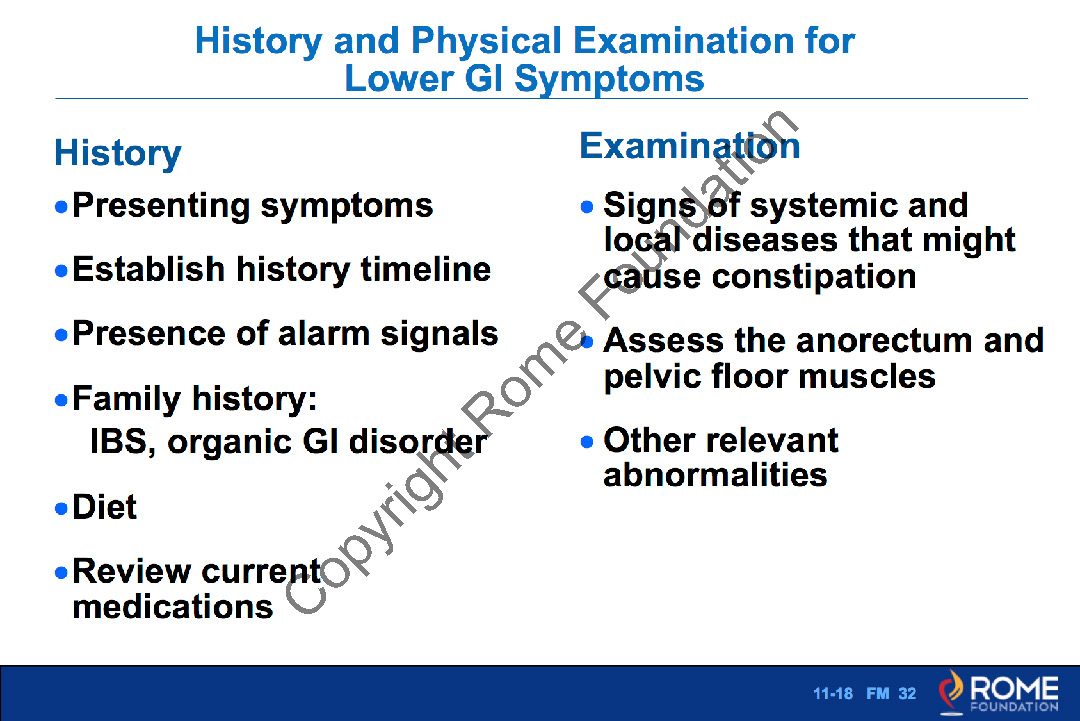 History and Physical Examination for Lower GI Symptoms

History

• Presenting symptoms

• Establish history timeline

• Presence of alarm signals

• Family history:
IBS, organic GI disorder

• Diet

• Review current medications

Examination

• Signs of systemic and local diseases that might cause constipation

• Assess the anorectum and pelvic floor muscles

• Other relevant abnormalities

Copyright Rome Foundation

11-18 FM 32

ROME FOUNDATION